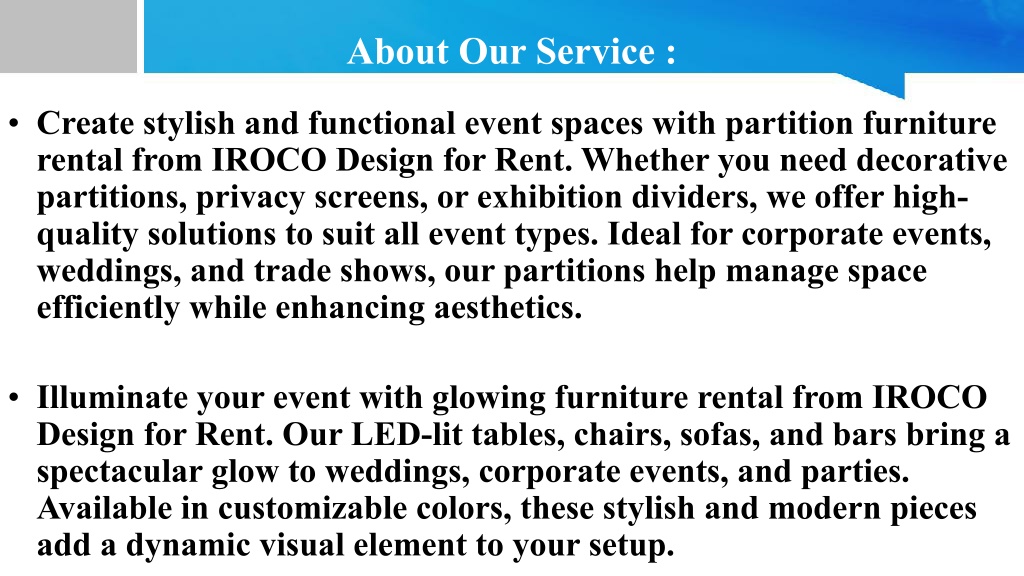 About Our Service :

• Create stylish and functional event spaces with partition furniture rental from IROCO Design for Rent. Whether you need decorative partitions, privacy screens, or exhibition dividers, we offer high-quality solutions to suit all event types. Ideal for corporate events, weddings, and trade shows, our partitions help manage space efficiently while enhancing aesthetics.

• Illuminate your event with glowing furniture rental from IROCO Design for Rent. Our LED-lit tables, chairs, sofas, and bars bring a spectacular glow to weddings, corporate events, and parties. Available in customizable colors, these stylish and modern pieces add a dynamic visual element to your setup.